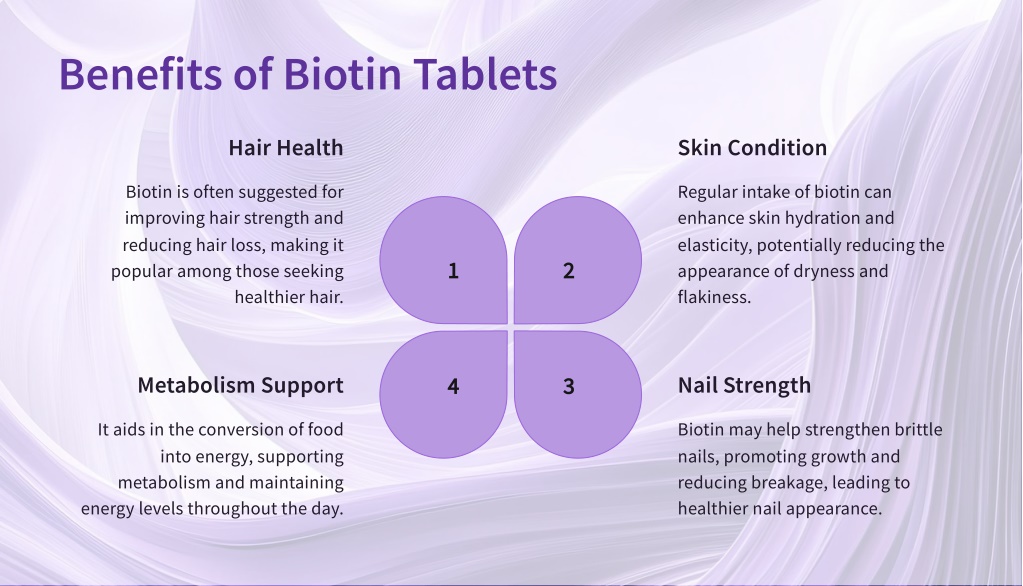 Benefits of Biotin Tablets

Hair Health

Biotin is often suggested for improving hair strength and reducing hair loss, making it popular among those seeking healthier hair.

1

2

Skin Condition

Regular intake of biotin can enhance skin hydration and elasticity, potentially reducing the appearance of dryness and flakiness.

Metabolism Support

It aids in the conversion of food into energy, supporting metabolism and maintaining energy levels throughout the day.

4

3

Nail Strength

Biotin may help strengthen brittle nails, promoting growth and reducing breakage, leading to healthier nail appearance.